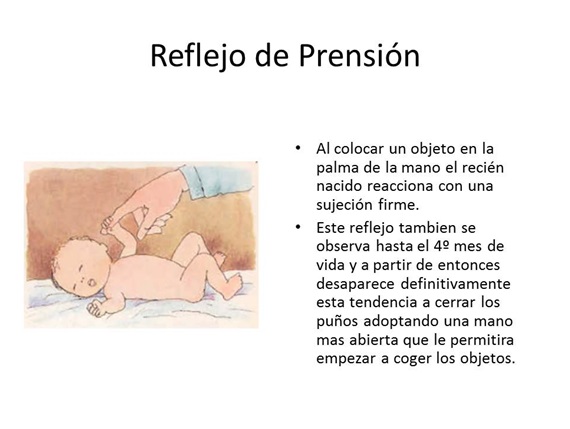 Reflejo de Prensión

• Al colocar un objeto en la palma de la mano el recién nacido reacciona con una sujeción firme.

• Este reflejo tambien se observa hasta el 4º mes de vida y a partir de entonces desaparece definitivamente esta tendencia a cerrar los puños adoptando una mano mas abierta que le permitira empezar a coger los objetos.